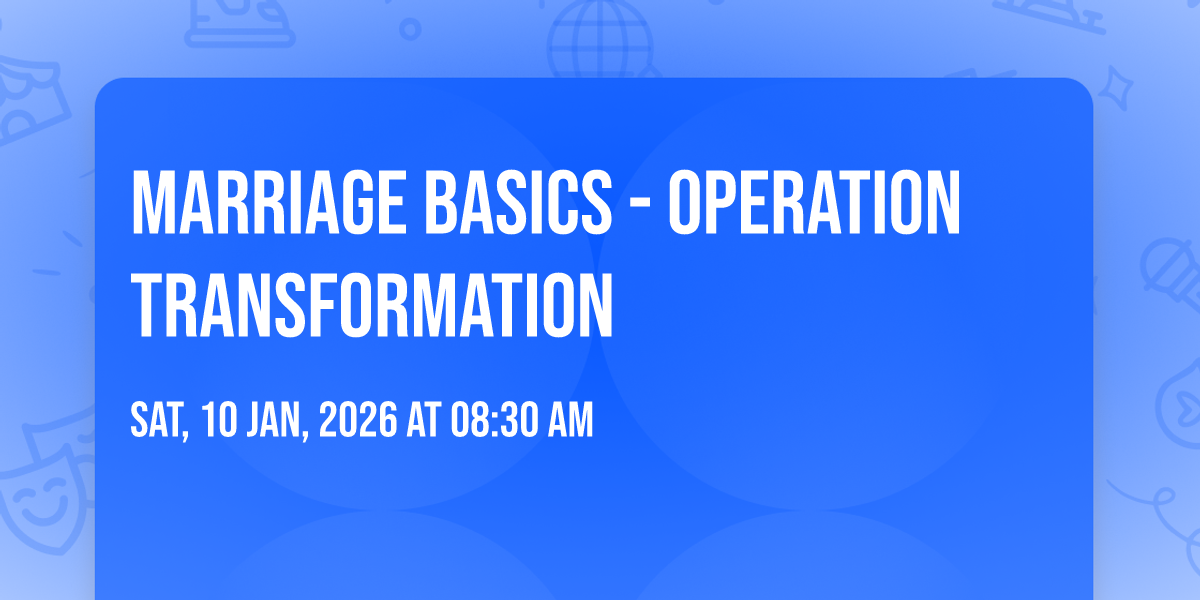 MARRIAGE BASICS - OPERATION TRANSFORMATION

SAT, 10 JAN, 2026 AT 08:30 AM